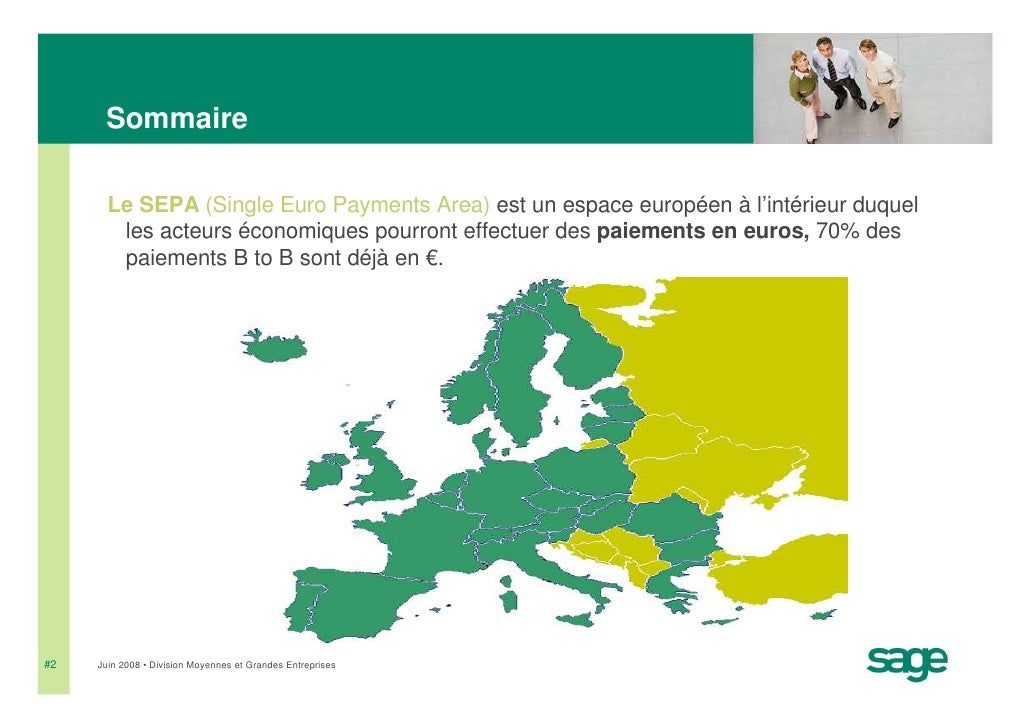 Sommaire

Le SEPA (Single Euro Payments Area) est un espace européen à l'intérieur duquel les acteurs économiques pourront effectuer des paiements en euros, 70% des paiements B to B sont déjà en €.

#2 Juin 2008 • Division Moyennes et Grandes Entreprises

sage